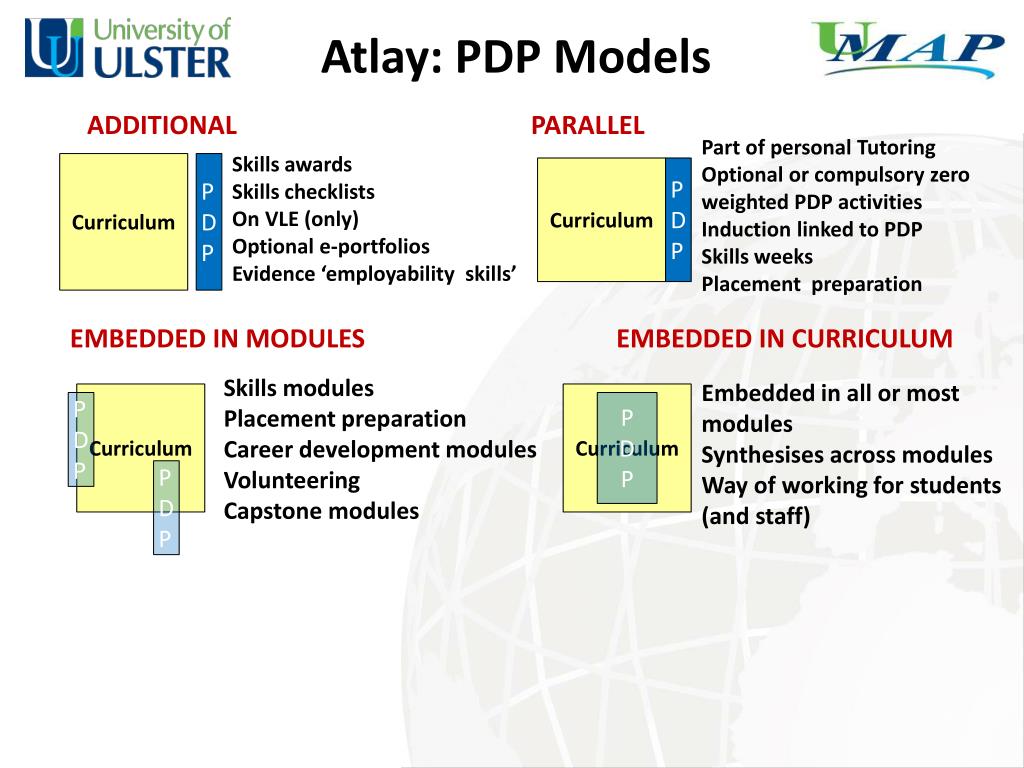 University of ULSTER

Atlay: PDP Models

UMAP

ADDITIONAL

Curriculum

P D P

Skills awards
Skills checklists
On VLE (only)
Optional e-portfolios
Evidence ‘employability skills’

PARALLEL

Curriculum

P D P

Part of personal Tutoring
Optional or compulsory zero weighted PDP activities
Induction linked to PDP
Skills weeks
Placement preparation

EMBEDDED IN MODULES

P D P

Curriculum

P D P

Skills modules
Placement preparation
Career development modules
Volunteering
Capstone modules

EMBEDDED IN CURRICULUM

Curriculum

P D P

Embedded in all or most modules
Synthesises across modules
Way of working for students (and staff)